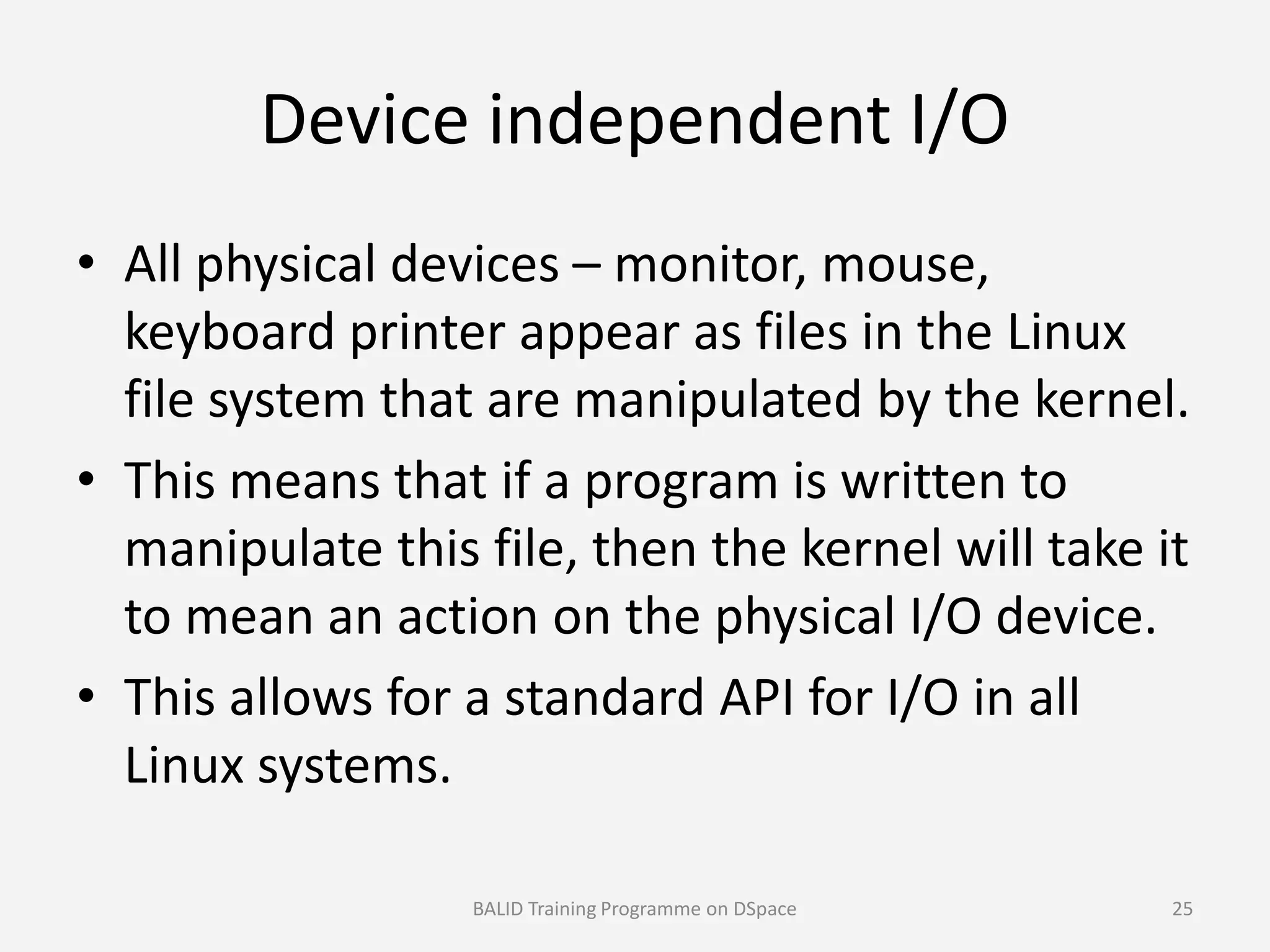 Device independent I/O

• All physical devices – monitor, mouse, keyboard printer appear as files in the Linux file system that are manipulated by the kernel.
• This means that if a program is written to manipulate this file, then the kernel will take it to mean an action on the physical I/O device.
• This allows for a standard API for I/O in all Linux systems.

BALID Training Programme on DSpace 25